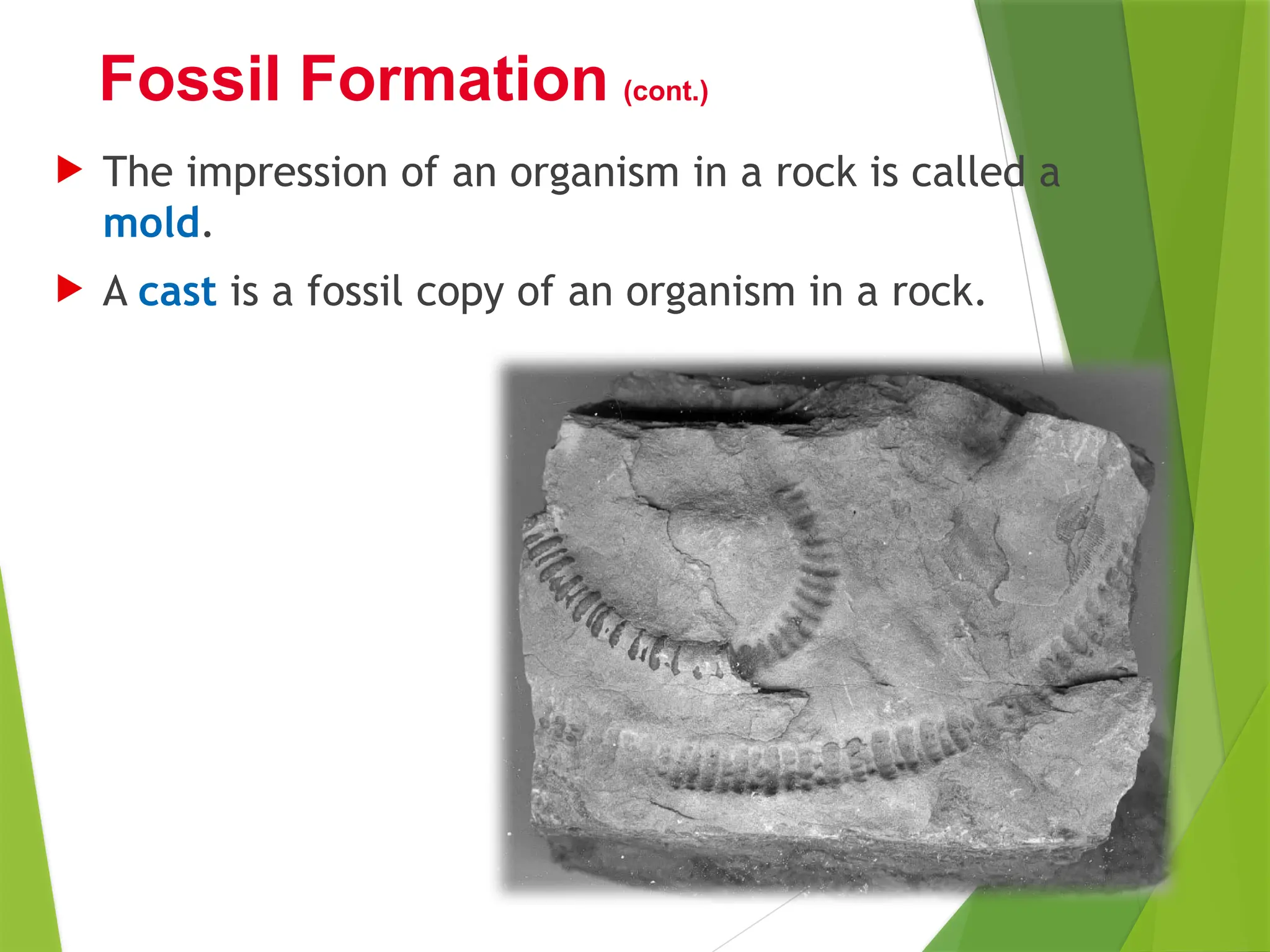 Fossil Formation (cont.)

The impression of an organism in a rock is called a mold.

A cast is a fossil copy of an organism in a rock.